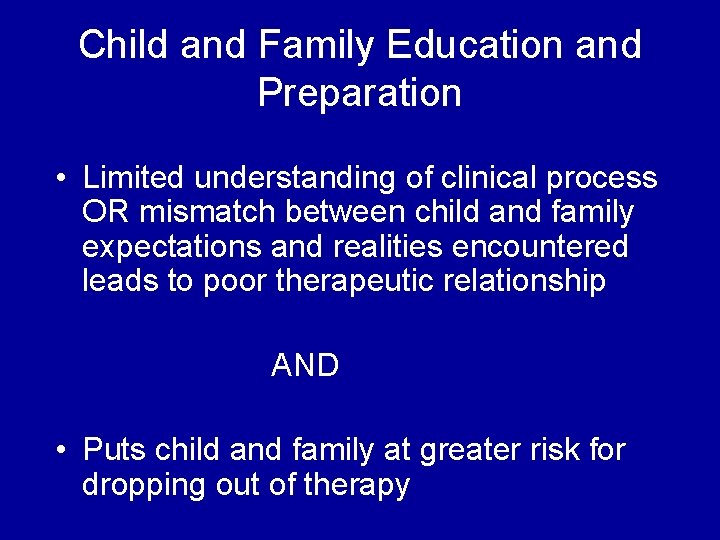 Child and Family Education and Preparation

• Limited understanding of clinical process OR mismatch between child and family expectations and realities encountered leads to poor therapeutic relationship

AND

• Puts child and family at greater risk for dropping out of therapy